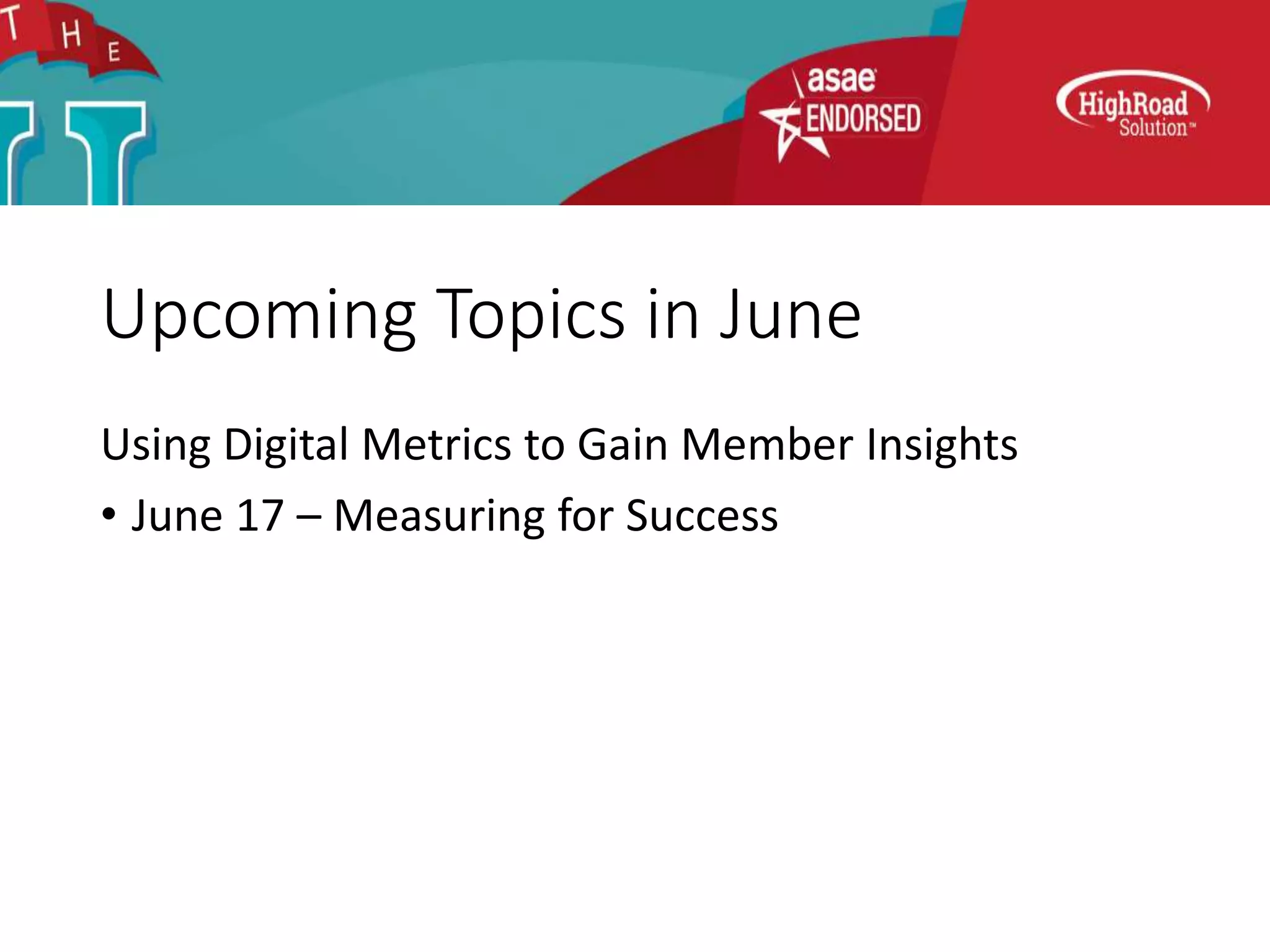 THE

asae ENDORSED

HighRoad Solution™

Upcoming Topics in June

Using Digital Metrics to Gain Member Insights

• June 17 – Measuring for Success